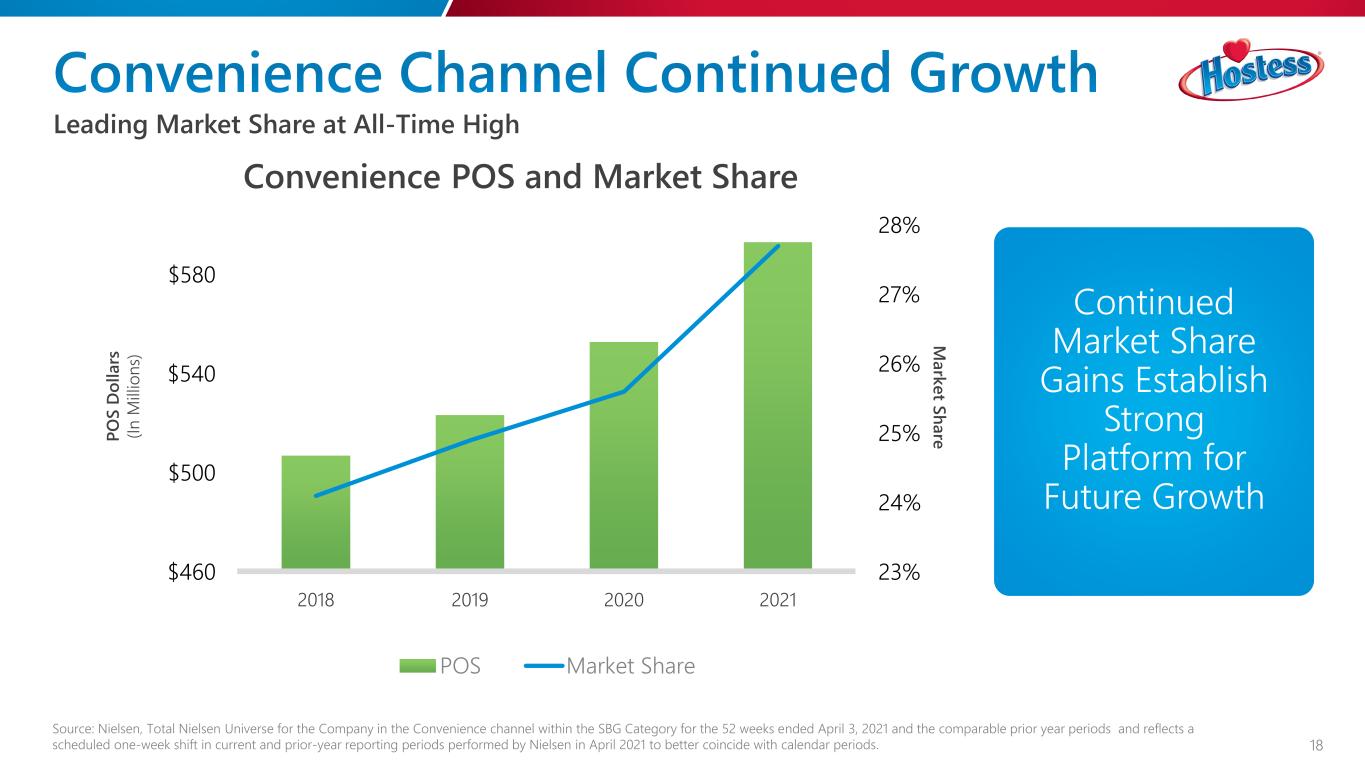 Convenience Channel Continued Growth

Hostess

Leading Market Share at All-Time High

Convenience POS and Market Share

POS Dollars
(In Millions)

$580
$540
$500
$460

28%
27%
26%
25%
24%
23%

Market Share

2018
2019
2020
2021

POS
Market Share

Continued Market Share Gains Establish Strong Platform for Future Growth

Source: Nielsen, Total Nielsen Universe for the Company in the Convenience channel within the SBG Category for the 52 weeks ended April 3, 2021 and the comparable prior year periods and reflects a scheduled one-week shift in current and prior-year reporting periods performed by Nielsen in April 2021 to better coincide with calendar periods.

18